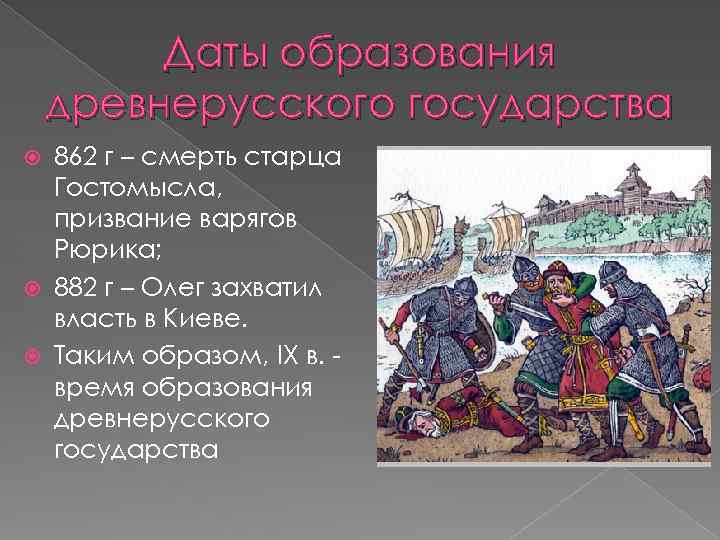 Даты образования древнерусского государства

862 г – смерть старца Гостомысла, призвание варягов Рюрика;

882 г – Олег захватил власть в Киеве.

Таким образом, IX в. - время образования древнерусского государства